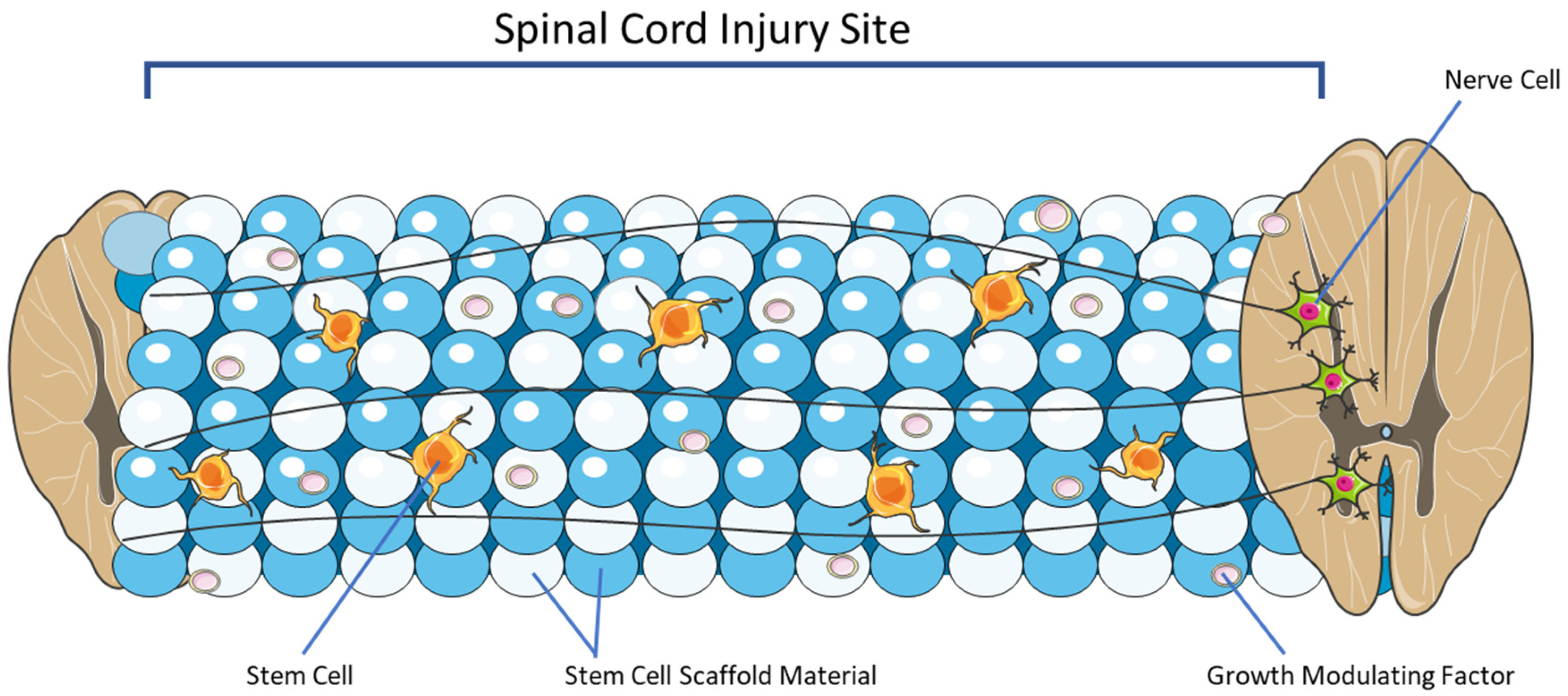 Spinal Cord Injury Site

Nerve Cell

Stem Cell

Stem Cell Scaffold Material

Growth Modulating Factor